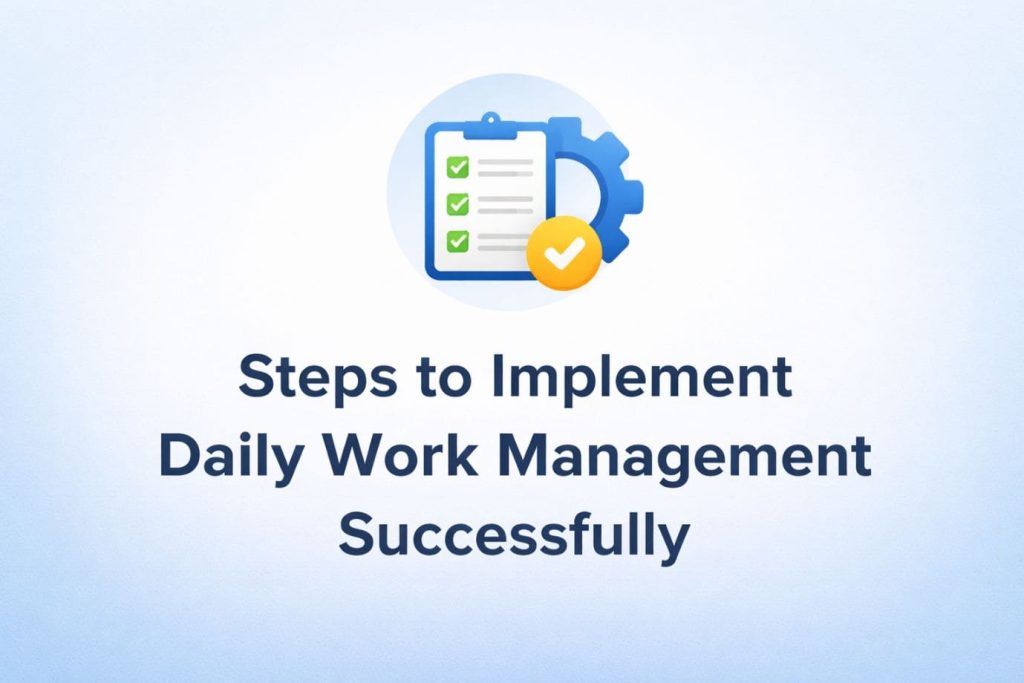 Steps to Implement
Daily Work Management
Successfully